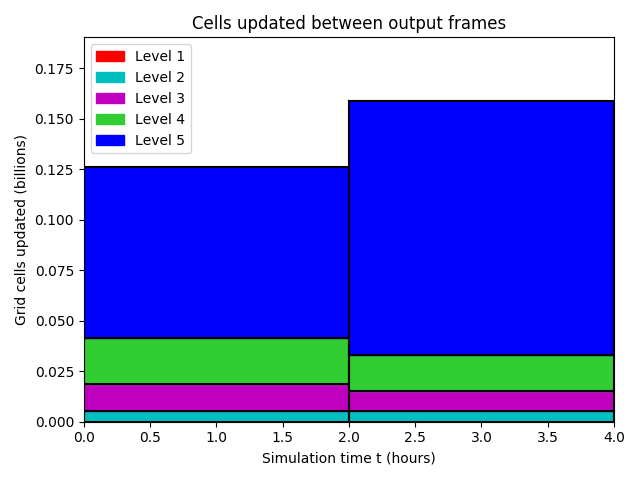 Cells updated between output frames

Level 1
Level 2
Level 3
Level 4
Level 5

Grid cells updated (billions)

0.175
0.150
0.125
0.100
0.075
0.050
0.025
0.000

0.0
0.5
1.0
1.5
2.0
2.5
3.0
3.5
4.0

Simulation time t (hours)